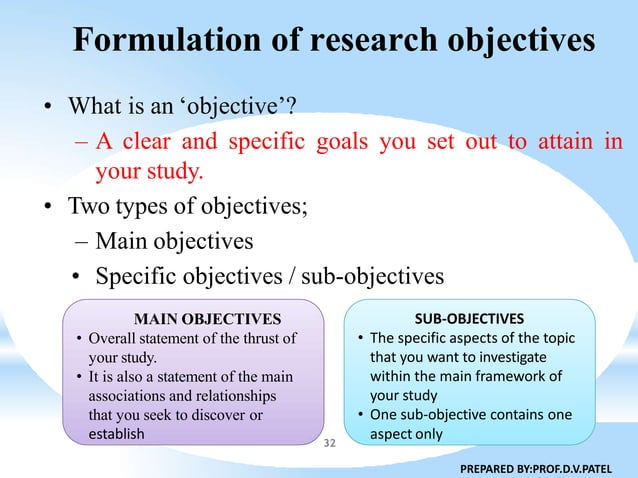 Formulation of research objectives

• What is an 'objective'?

– A clear and specific goals you set out to attain in your study.

• Two types of objectives;

– Main objectives

• Specific objectives / sub-objectives

MAIN OBJECTIVES

• Overall statement of the thrust of your study.

• It is also a statement of the main associations and relationships that you seek to discover or establish

SUB-OBJECTIVES

• The specific aspects of the topic that you want to investigate within the main framework of your study

• One sub-objective contains one aspect only

32

PREPARED BY:PROF.D.V.PATEL